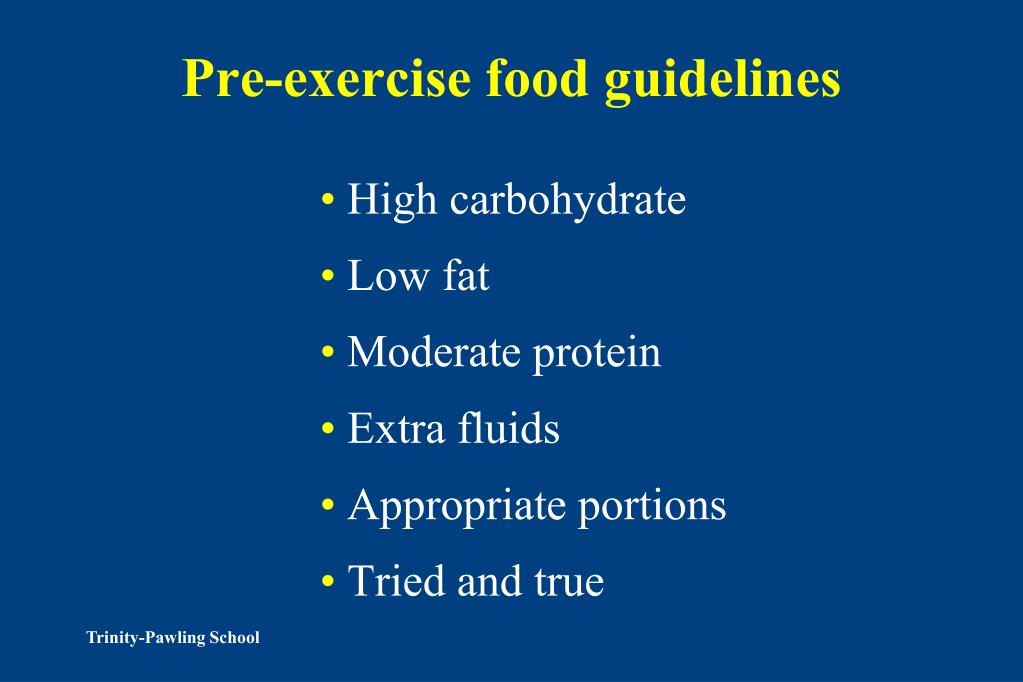 Pre-exercise food guidelines

• High carbohydrate
• Low fat
• Moderate protein
• Extra fluids
• Appropriate portions
• Tried and true

Trinity-Pawling School